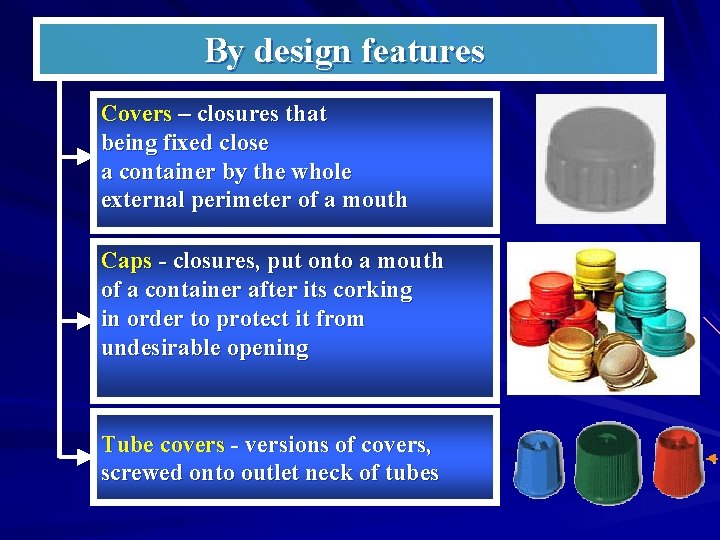 By design features

Covers – closures that being fixed close a container by the whole external perimeter of a mouth

Caps - closures, put onto a mouth of a container after its corking in order to protect it from undesirable opening

Tube covers - versions of covers, screwed onto outlet neck of tubes